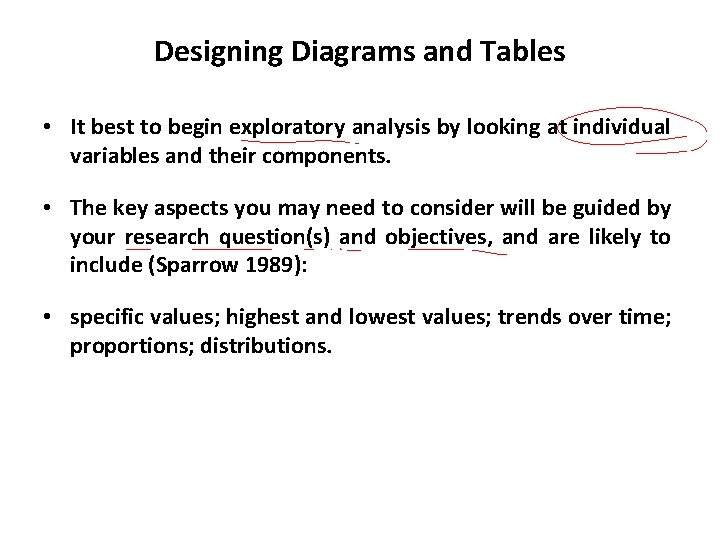 Designing Diagrams and Tables

• It best to begin exploratory analysis by looking at individual variables and their components.

• The key aspects you may need to consider will be guided by your research question(s) and objectives, and are likely to include (Sparrow 1989):

• specific values; highest and lowest values; trends over time; proportions; distributions.